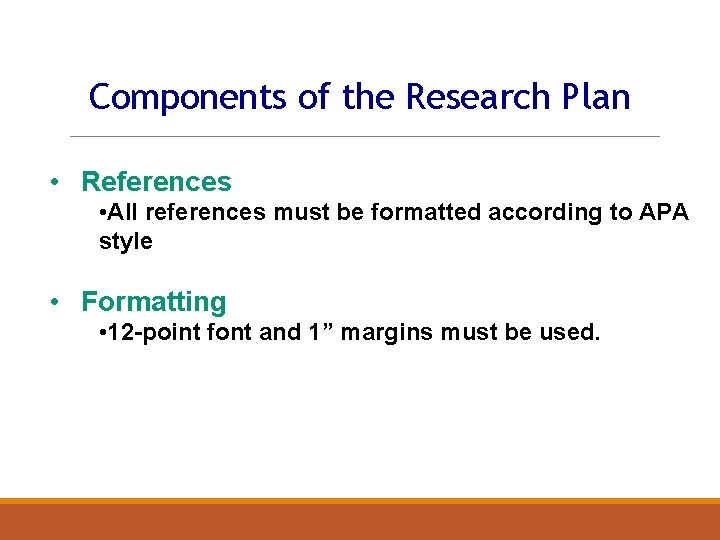 Components of the Research Plan

• References
•All references must be formatted according to APA style

• Formatting
•12-point font and 1” margins must be used.